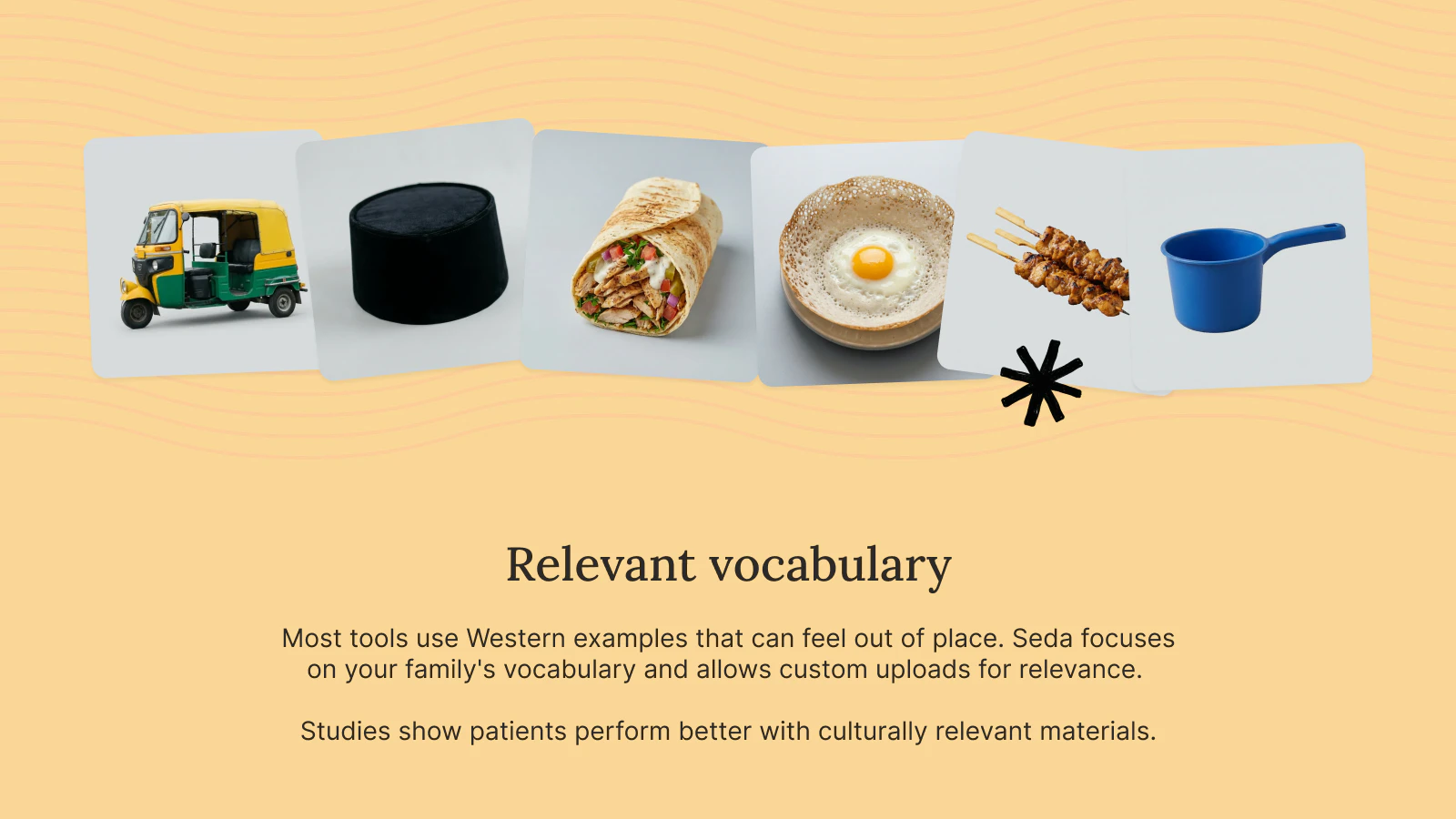 Relevant vocabulary

Most tools use Western examples that can feel out of place. Seda focuses on your family's vocabulary and allows custom uploads for relevance.

Studies show patients perform better with culturally relevant materials.